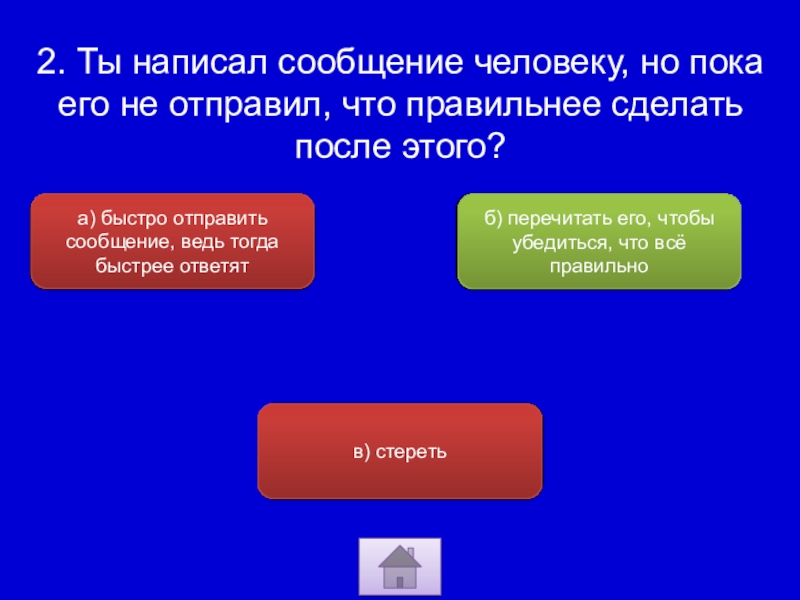 2. Ты написал сообщение человеку, но пока его не отправил, что правильнее сделать после этого?

а) быстро отправить сообщение, ведь тогда быстрее ответят

б) перечитать его, чтобы убедиться, что всё правильно

в) стереть